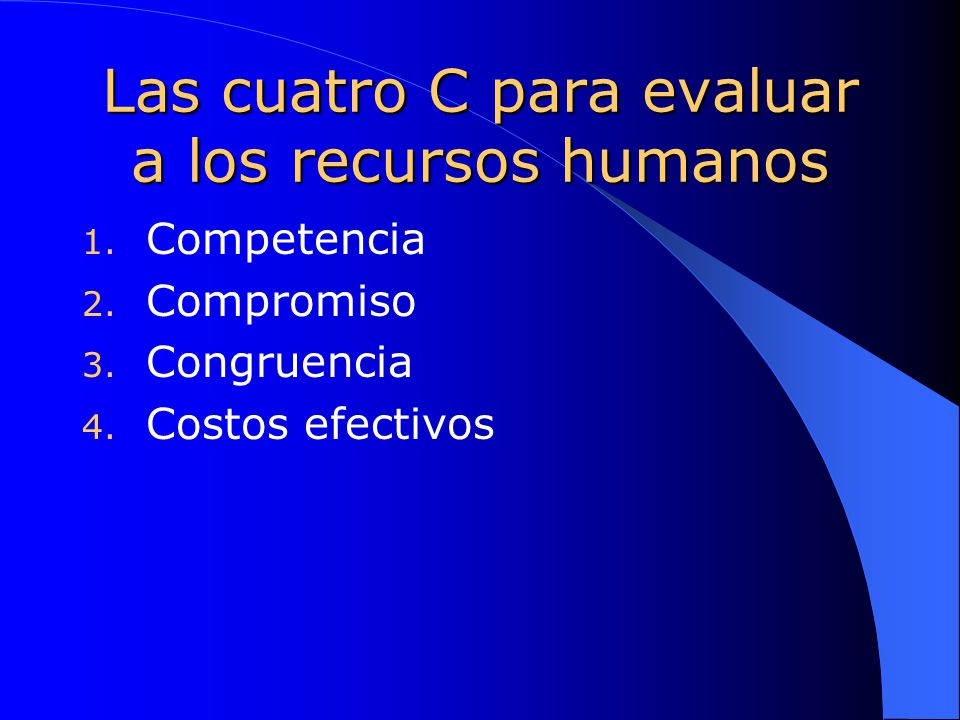 Las cuatro C para evaluar a los recursos humanos

1. Competencia
2. Compromiso
3. Congruencia
4. Costos efectivos